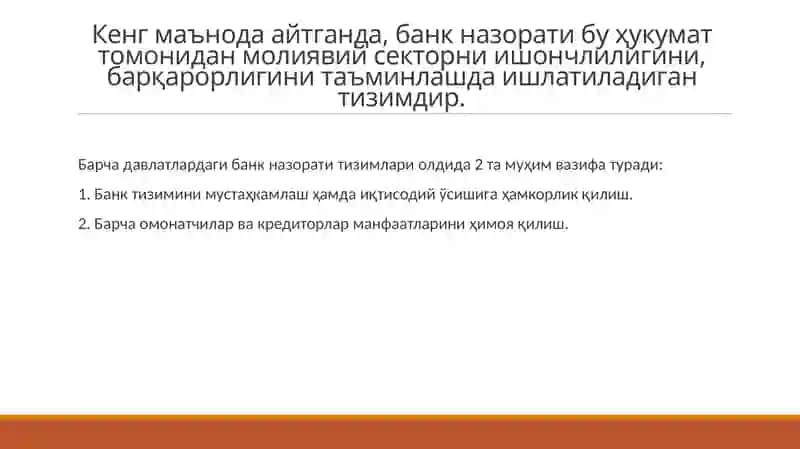 Кенг маънода айтганда, банк назорати бу ҳукумат томонидан молиявий секторни ишончлилигини, барқарорлигини таъминлашда ишлатиладиган тизимдир.

Барча давлатлардаги банк назорати тизимлари олдида 2 та муҳим вазифа туради:

1. Банк тизимини мустаҳкамлаш ҳамда иқтисодий ўсишига ҳамкорлик қилиш.

2. Барча омонатчилар ва кредиторлар манфаатларини ҳимоя қилиш.